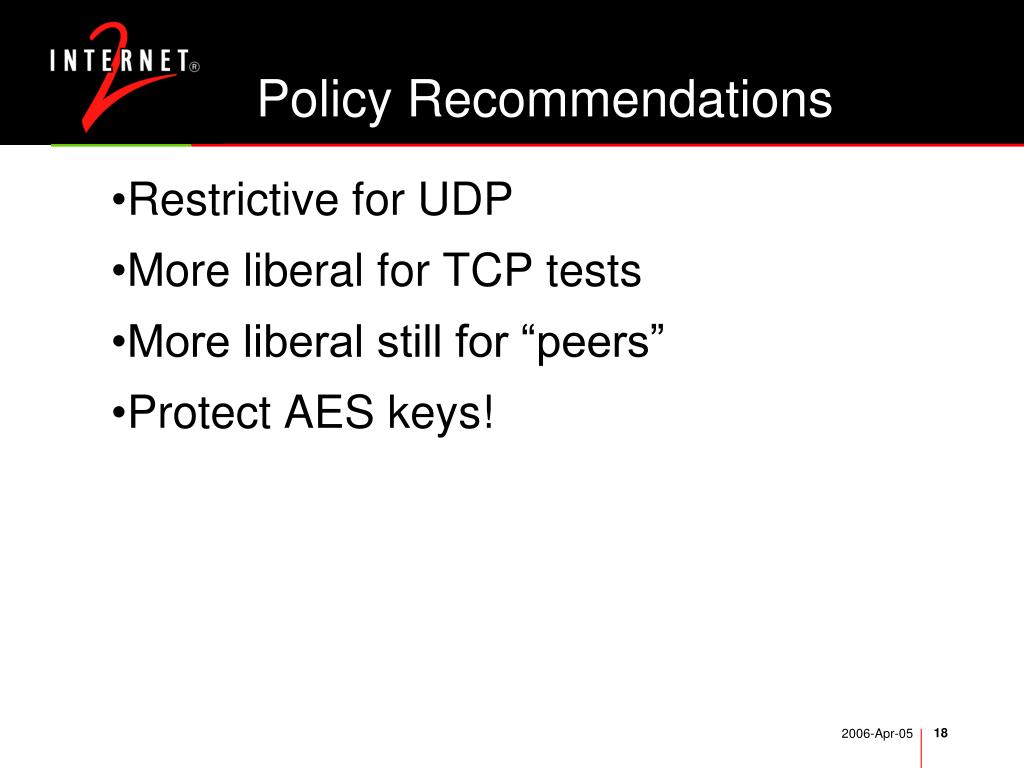 INTERNET® 2

Policy Recommendations

•Restrictive for UDP

•More liberal for TCP tests

•More liberal still for “peers”

•Protect AES keys!

2006-Apr-05 18